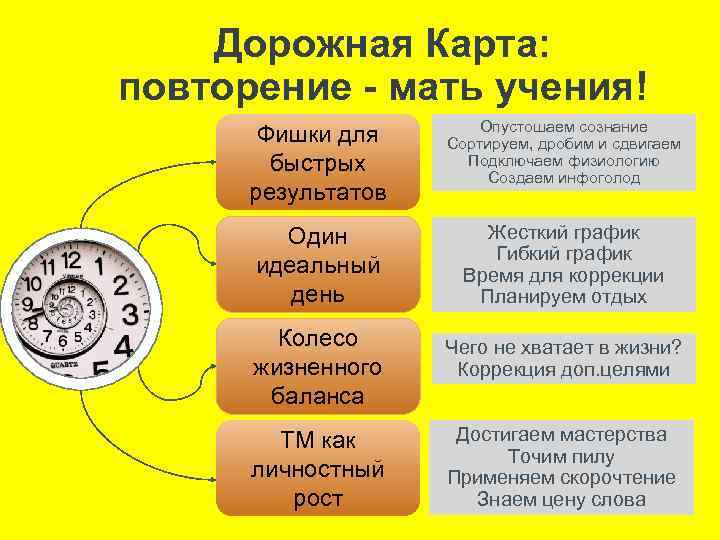 Дорожная Карта:
повторение - мать учения!

Фишки для быстрых результатов

Опустошаем сознание
Сортируем, дробим и сдвигаем
Подключаем физиологию
Создаем инфоголод

Один идеальный день

Жесткий график
Гибкий график
Время для коррекции
Планируем отдых

Колесо жизненного баланса

Чего не хватает в жизни?
Коррекция доп.целями

ТМ как личностный рост

Достигаем мастерства
Точим пилу
Применяем скорочтение
Знаем цену слова

12 1 2 3 4 5 6 7 8 9 10 11
QUARTZ